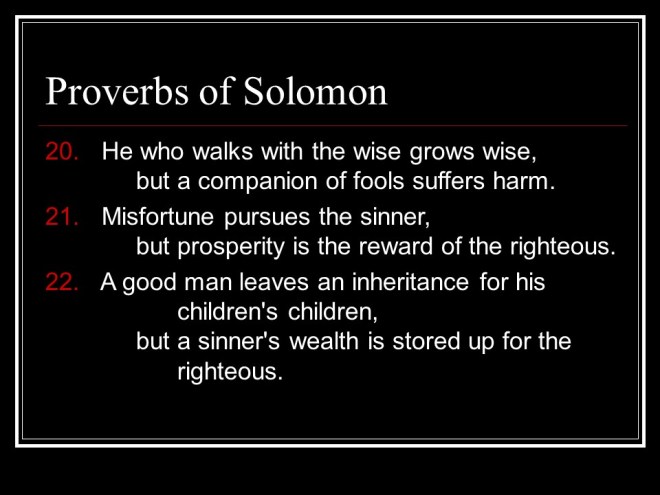 Proverbs of Solomon

20. He who walks with the wise grows wise,
but a companion of fools suffers harm.

21. Misfortune pursues the sinner,
but prosperity is the reward of the righteous.

22. A good man leaves an inheritance for his children's children,
but a sinner's wealth is stored up for the righteous.